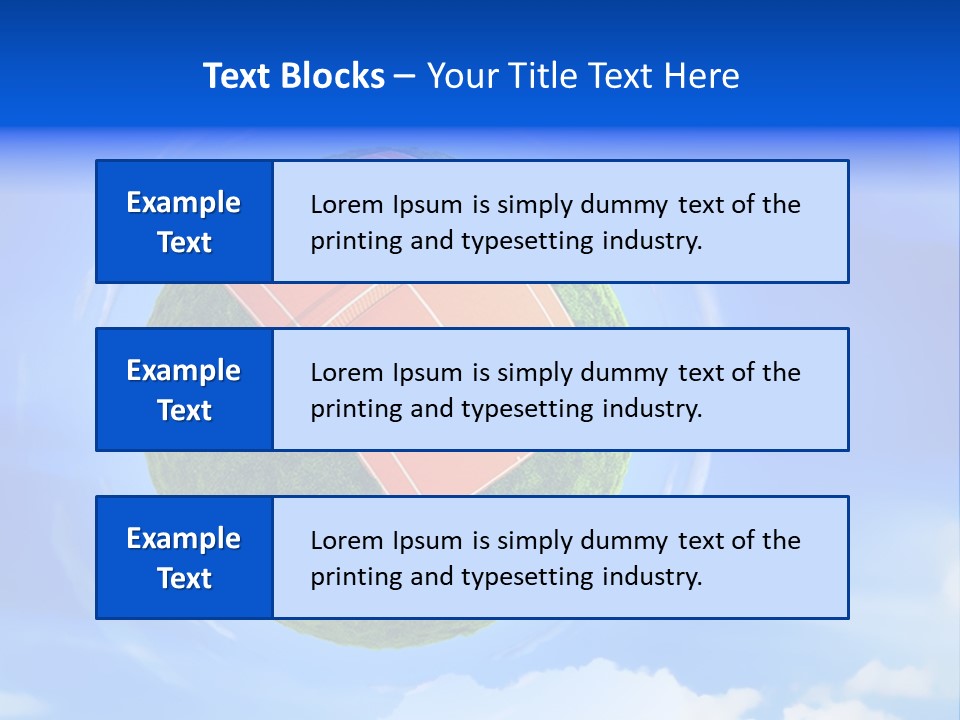 Text Blocks – Your Title Text Here

Example Text

Lorem Ipsum is simply dummy text of the printing and typesetting industry.

Example Text

Lorem Ipsum is simply dummy text of the printing and typesetting industry.

Example Text

Lorem Ipsum is simply dummy text of the printing and typesetting industry.